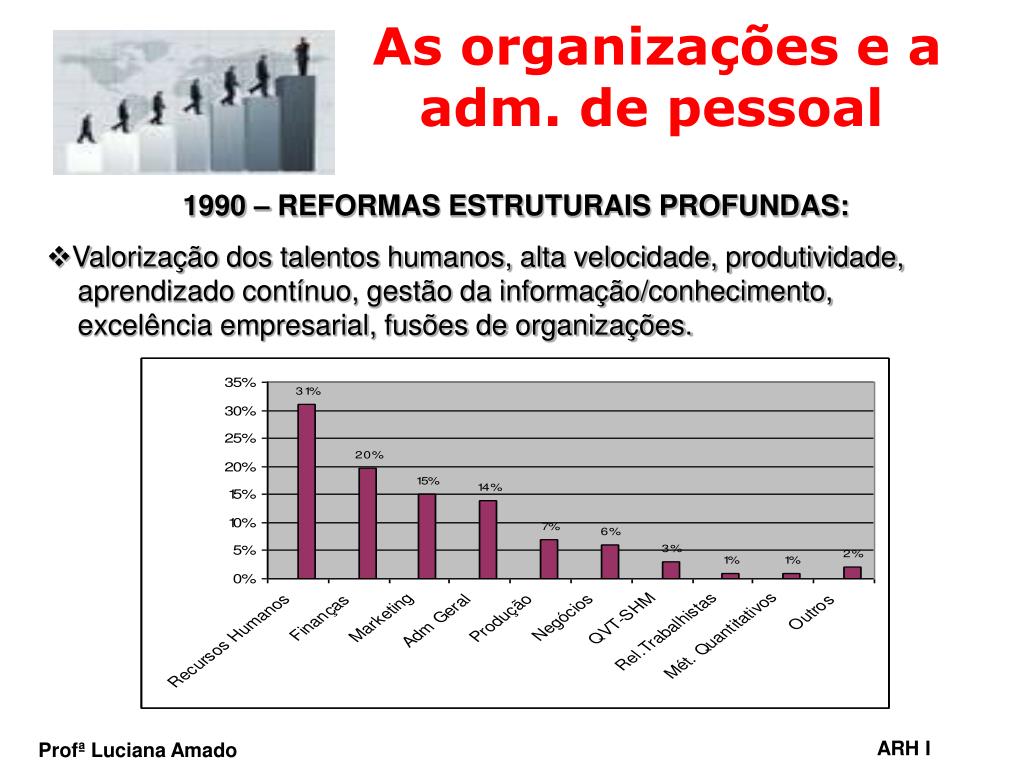 As organizações e a adm. de pessoal

1990 – REFORMAS ESTRUTURAIS PROFUNDAS:

❖Valorização dos talentos humanos, alta velocidade, produtividade, aprendizado contínuo, gestão da informação/conhecimento, excelência empresarial, fusões de organizações.

35%
30%
25%
20%
15%
10%
5%
0%

31%
20%
15%
14%
7%
6%
3%
1%
1%
2%

Recursos Humanos
Finanças
Marketing
Adm Geral
Produção
Negócios
QVT-SHM
Rel.Trabalhistas
Mét. Quantitativos
Outros

Profª Luciana Amado

ARH I